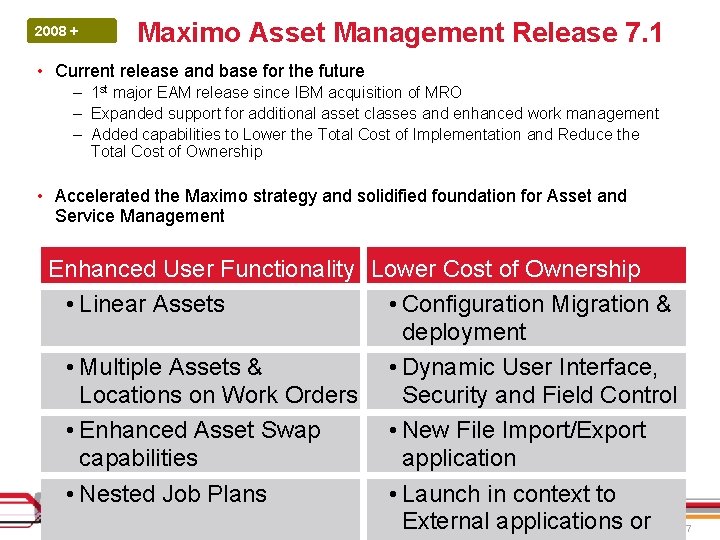 2008 +

Maximo Asset Management Release 7.1

• Current release and base for the future
– 1$^{st}$ major EAM release since IBM acquisition of MRO
– Expanded support for additional asset classes and enhanced work management
– Added capabilities to Lower the Total Cost of Implementation and Reduce the Total Cost of Ownership

• Accelerated the Maximo strategy and solidified foundation for Asset and Service Management

| Enhanced User Functionality | Lower Cost of Ownership |
|---|---|
| • Linear Assets | • Configuration Migration & deployment |
| • Multiple Assets & Locations on Work Orders | • Dynamic User Interface, Security and Field Control |
| • Enhanced Asset Swap capabilities | • New File Import/Export application |
| • Nested Job Plans | • Launch in context to External applications or |

7